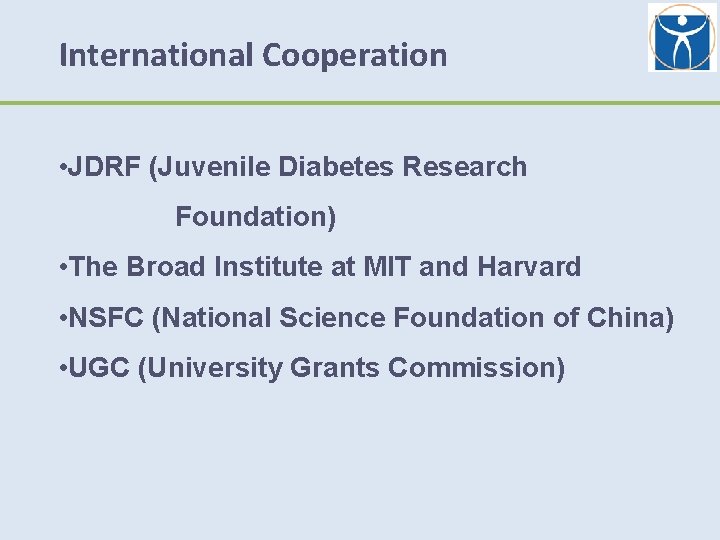 International Cooperation

• JDRF (Juvenile Diabetes Research Foundation)
• The Broad Institute at MIT and Harvard
• NSFC (National Science Foundation of China)
• UGC (University Grants Commission)